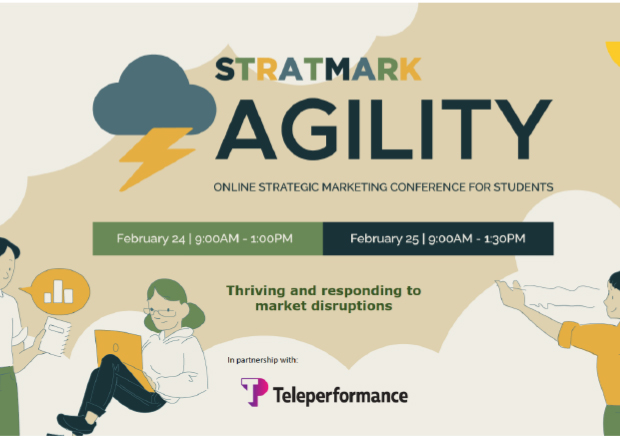 STRATMARK
AGILITY
ONLINE STRATEGIC MARKETING CONFERENCE FOR STUDENTS

February 24 | 9:00AM - 1:00PM

February 25 | 9:00AM - 1:30PM

Thriving and responding to market disruptions

In partnership with:

Teleperformance